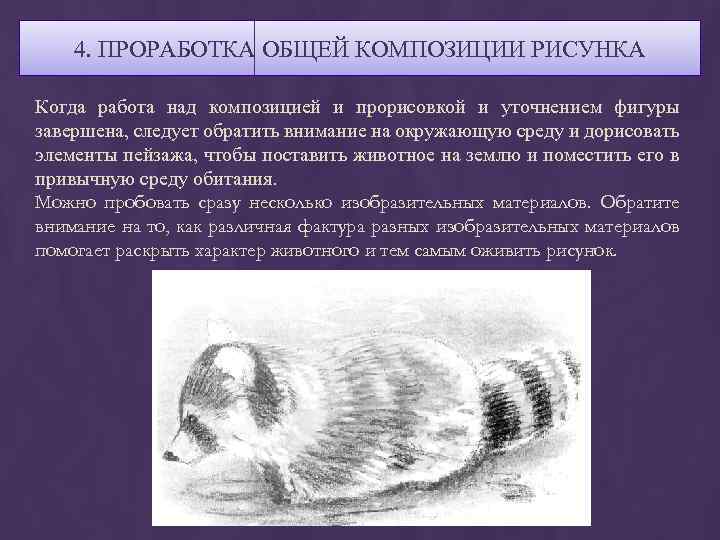 4. ПРОРАБОТКА ОБЩЕЙ КОМПОЗИЦИИ РИСУНКА

Когда работа над композицией и прорисовкой и уточнением фигуры завершена, следует обратить внимание на окружающую среду и дорисовать элементы пейзажа, чтобы поставить животное на землю и поместить его в привычную среду обитания.
Можно пробовать сразу несколько изобразительных материалов. Обратите внимание на то, как различная фактура разных изобразительных материалов помогает раскрыть характер животного и тем самым оживить рисунок.